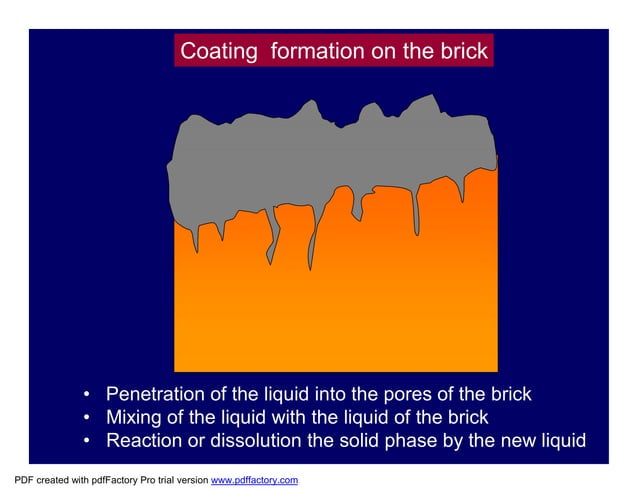 Coating formation on the brick

• Penetration of the liquid into the pores of the brick
• Mixing of the liquid with the liquid of the brick
• Reaction or dissolution the solid phase by the new liquid

PDF created with pdfFactory Pro trial version www.pdffactory.com